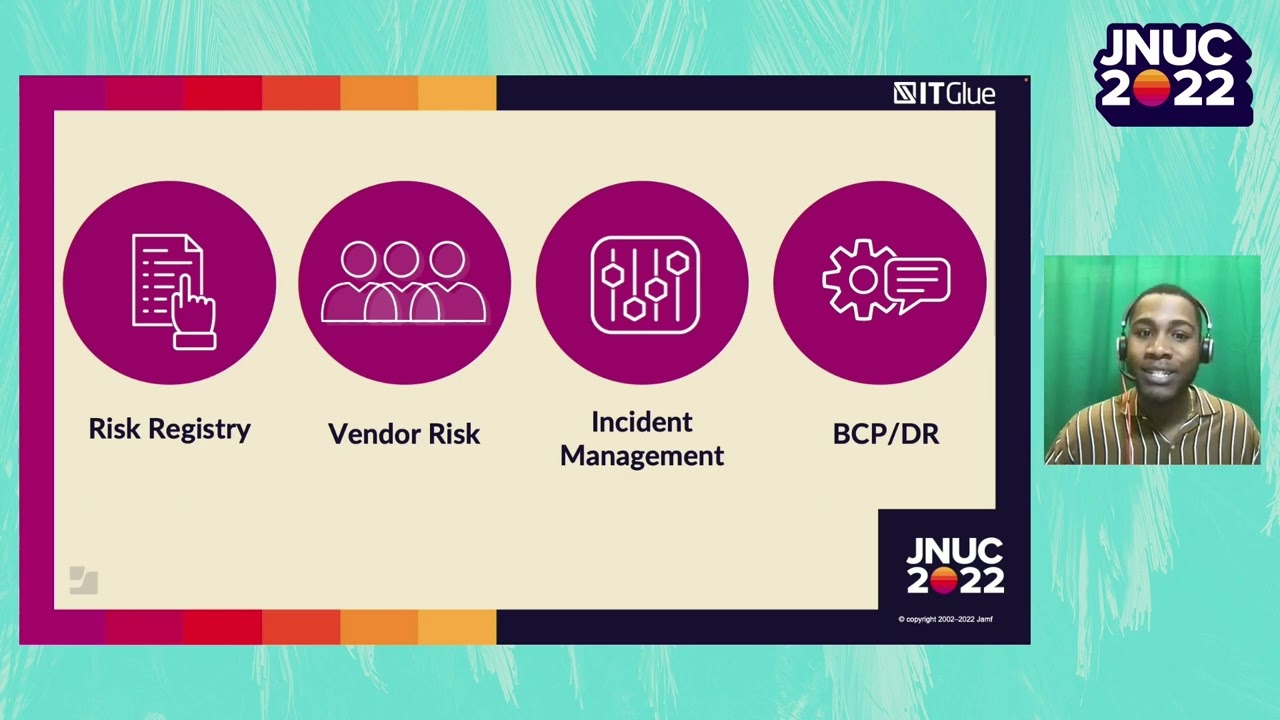 JNUC 2022

ITGlue

Risk Registry

Vendor Risk

Incident Management

BCP/DR

JNUC 2022

© copyright 2002–2022 Jamf